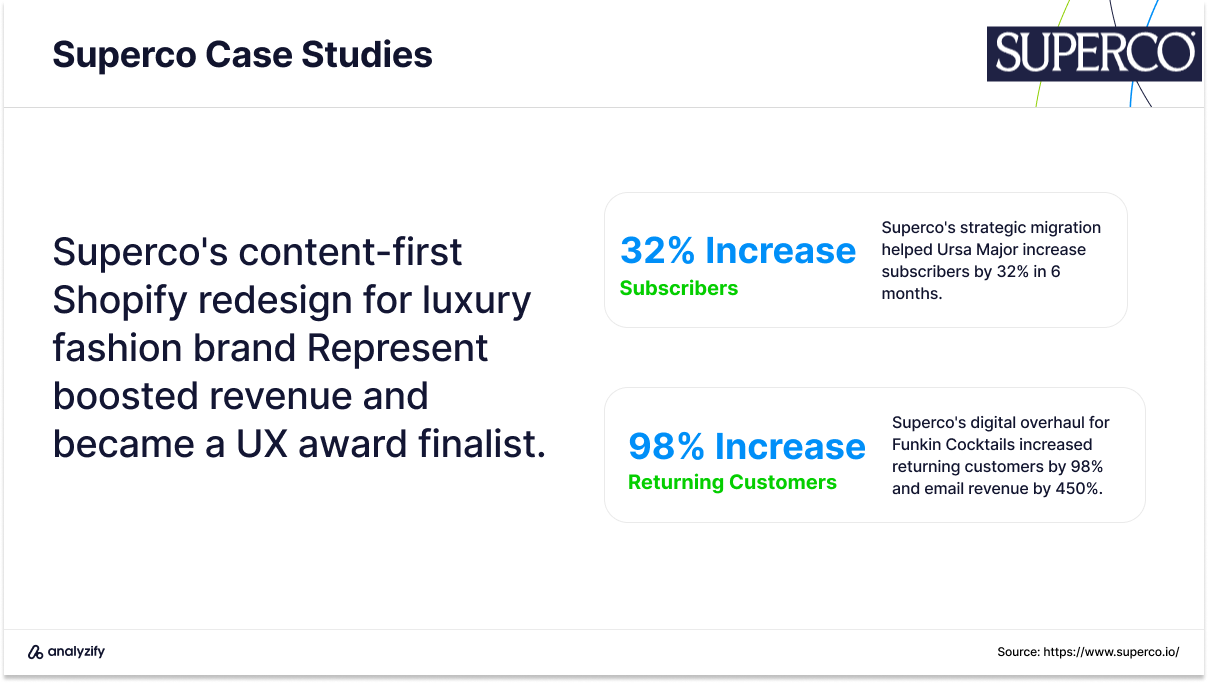 Superco Case Studies

SUPERCO

Superco's content-first Shopify redesign for luxury fashion brand Represent boosted revenue and became a UX award finalist.

32% Increase
Subscribers

Superco's strategic migration helped Ursa Major increase subscribers by 32% in 6 months.

98% Increase
Returning Customers

Superco's digital overhaul for Funkin Cocktails increased returning customers by 98% and email revenue by 450%.

analyzify

Source: https://www.superco.io/